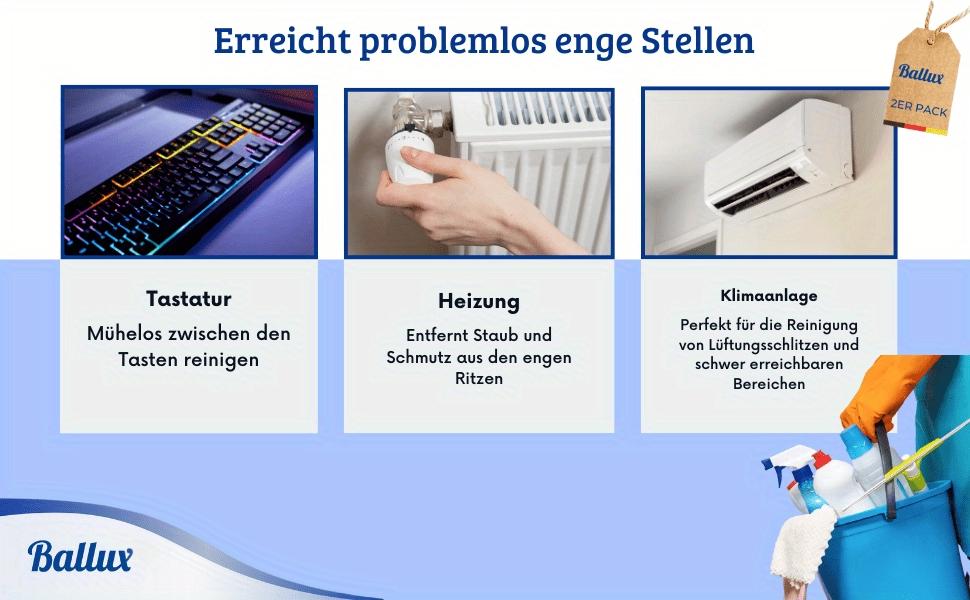 Erreicht problemlos enge Stellen

Ballux
2ER PACK

Tastatur
Mühelos zwischen den Tasten reinigen

Heizung
Entfernt Staub und Schmutz aus den engen Ritzen

Klimaanlage
Perfekt für die Reinigung von Lüftungsschlitzen und schwer erreichbaren Bereichen

Ballux